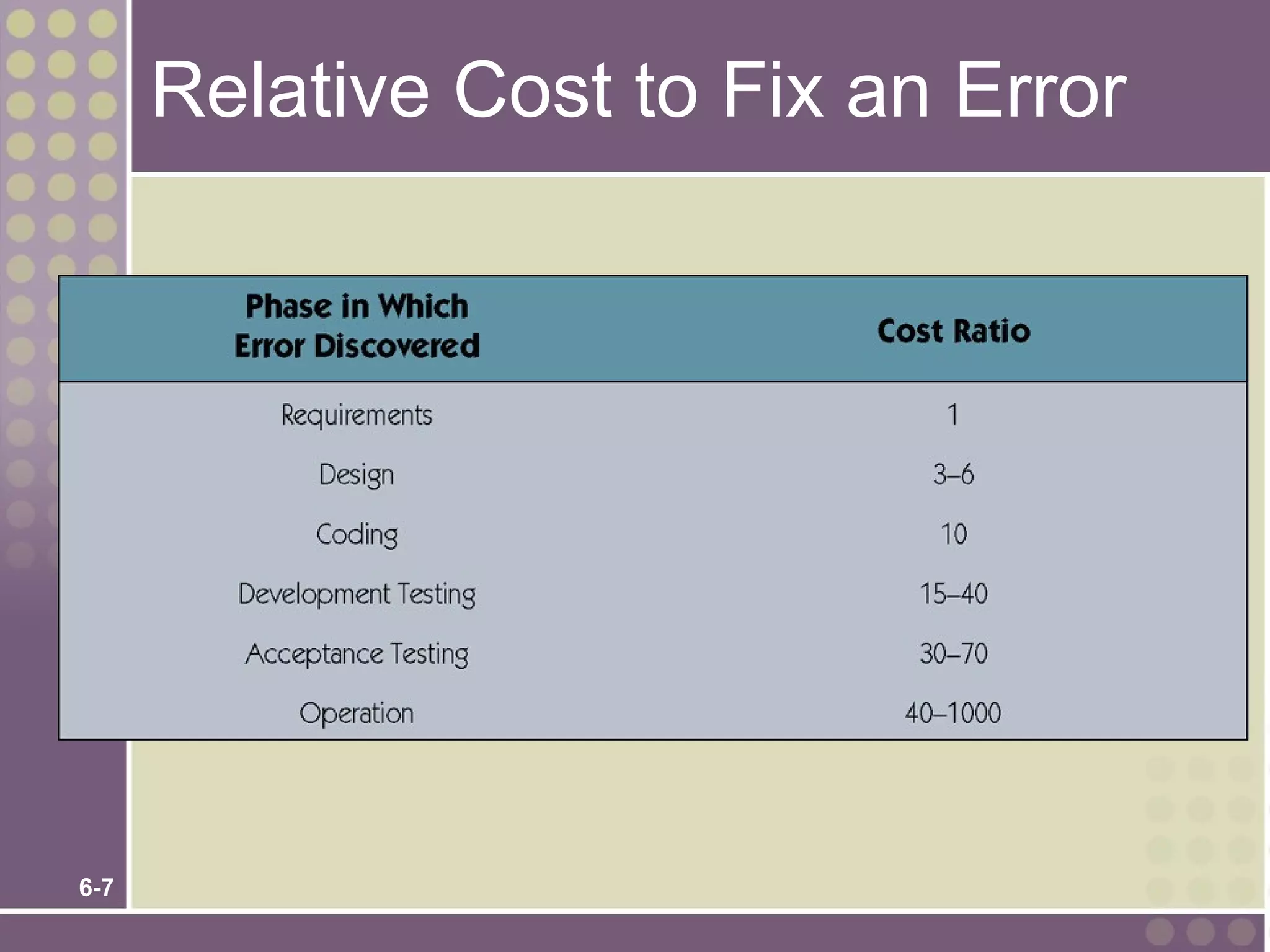 Relative Cost to Fix an Error

| Phase in Which Error Discovered | Cost Ratio |
|---|---|
| Requirements | 1 |
| Design | 3–6 |
| Coding | 10 |
| Development Testing | 15–40 |
| Acceptance Testing | 30–70 |
| Operation | 40–1000 |

6-7